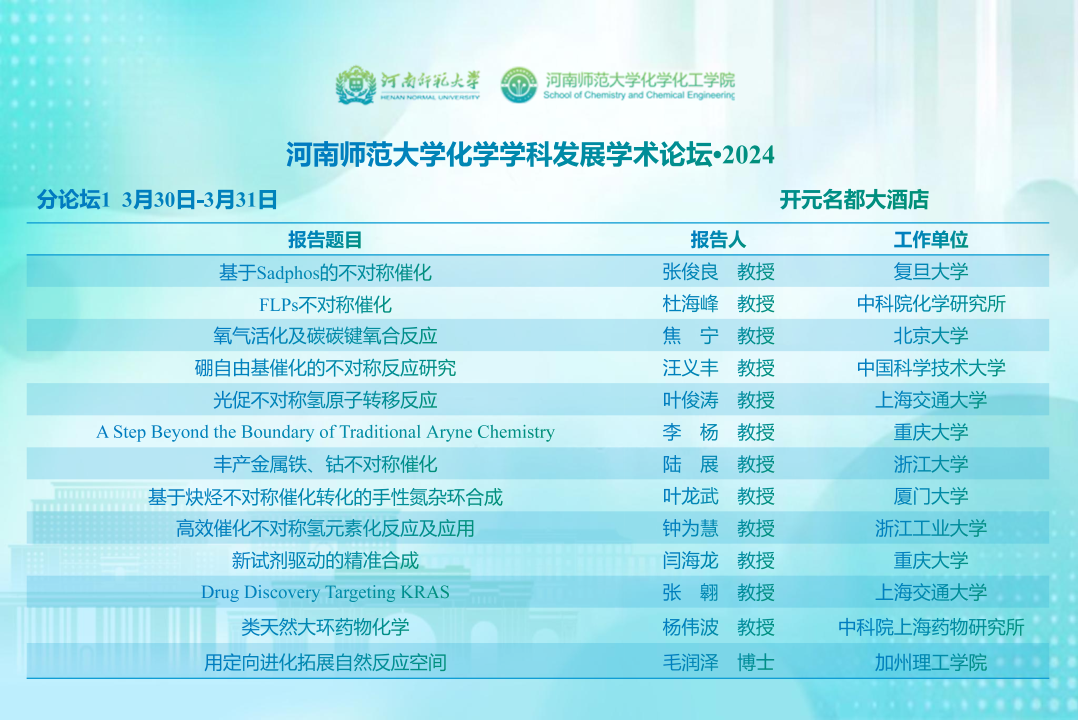 河南师范大学
HENAN NORMAL UNIVERSITY

河南师范大学化学化工学院
School of Chemistry and Chemical Engineering

河南师范大学化学学科发展学术论坛•2024

分论坛1 3月30日-3月31日

开元名都大酒店

| 报告题目 | 报告人 | 工作单位 |
|---|---|---|
| 基于Sadphos的不对称催化 | 张俊良 教授 | 复旦大学 |
| FLPs不对称催化 | 杜海峰 教授 | 中科院化学研究所 |
| 氧气活化及碳碳键氧合反应 | 焦 宁 教授 | 北京大学 |
| 硼自由基催化的不对称反应研究 | 汪义丰 教授 | 中国科学技术大学 |
| 光促不对称氢原子转移反应 | 叶俊涛 教授 | 上海交通大学 |
| A Step Beyond the Boundary of Traditional Aryne Chemistry | 李 杨 教授 | 重庆大学 |
| 丰产金属铁、钴不对称催化 | 陆 展 教授 | 浙江大学 |
| 基于炔烃不对称催化转化的手性氮杂环合成 | 叶龙武 教授 | 厦门大学 |
| 高效催化不对称氢元素化反应及应用 | 钟为慧 教授 | 浙江工业大学 |
| 新试剂驱动的精准合成 | 闫海龙 教授 | 重庆大学 |
| Drug Discovery Targeting KRAS | 张 翱 教授 | 上海交通大学 |
| 类天然大环药物化学 | 杨伟波 教授 | 中科院上海药物研究所 |
| 用定向进化拓展自然反应空间 | 毛润泽 博士 | 加州理工学院 |